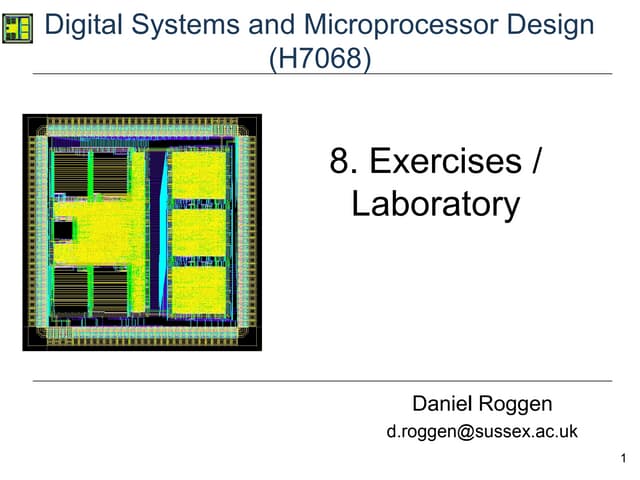 Digital Systems and Microprocessor Design (H7068)

8. Exercises / Laboratory

Daniel Roggen
d.roggen@sussex.ac.uk

1